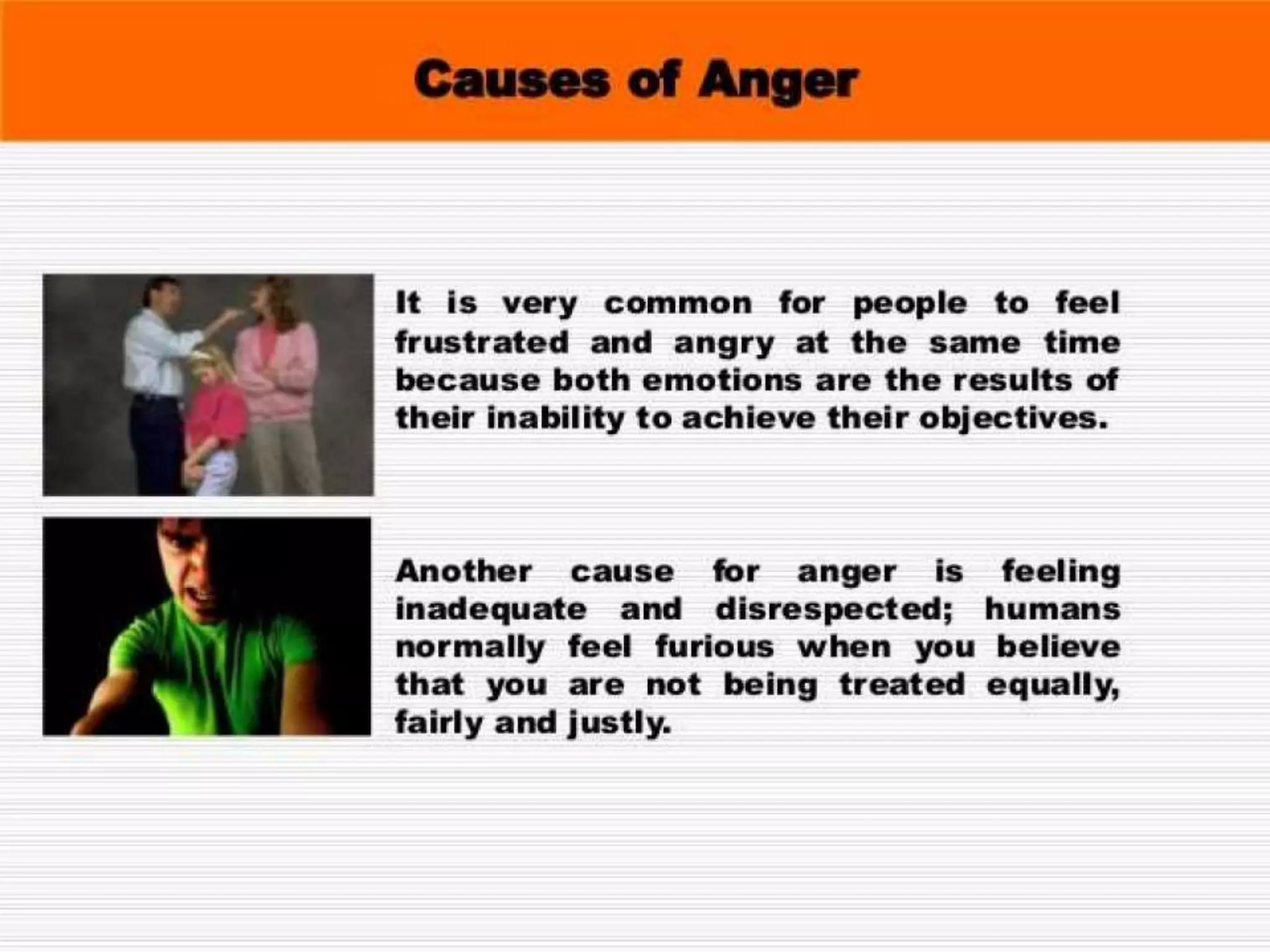 Causes of Anger

It is very common for people to feel frustrated and angry at the same time because both emotions are the results of their inability to achieve their objectives.

Another cause for anger is feeling inadequate and disrespected; humans normally feel furious when you believe that you are not being treated equally, fairly and justly.